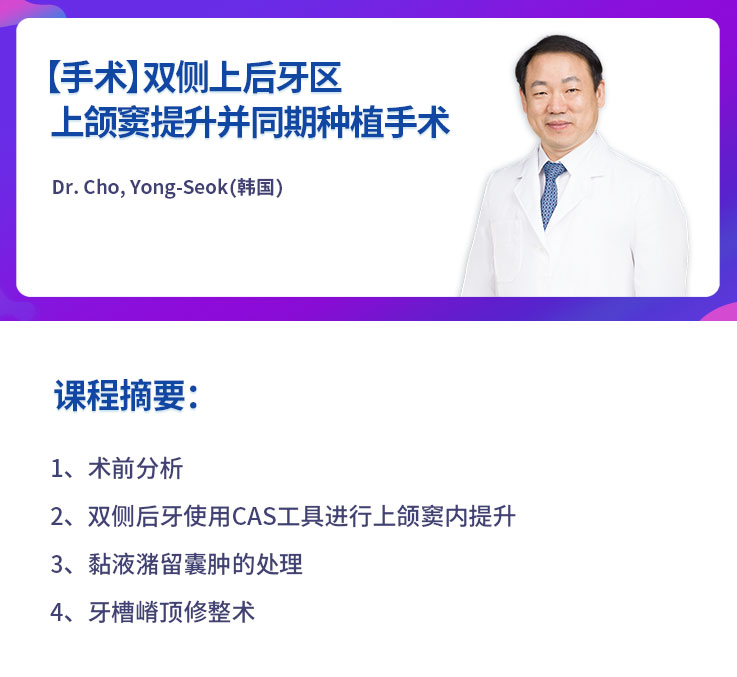 【手术】双侧上后牙区
上颌窦提升并同期种植手术

Dr. Cho, Yong-Seok(韩国)

课程摘要:

1、术前分析

2、双侧后牙使用CAS工具进行上颌窦内提升

3、黏液潴留囊肿的处理

4、牙槽嵴顶修整术